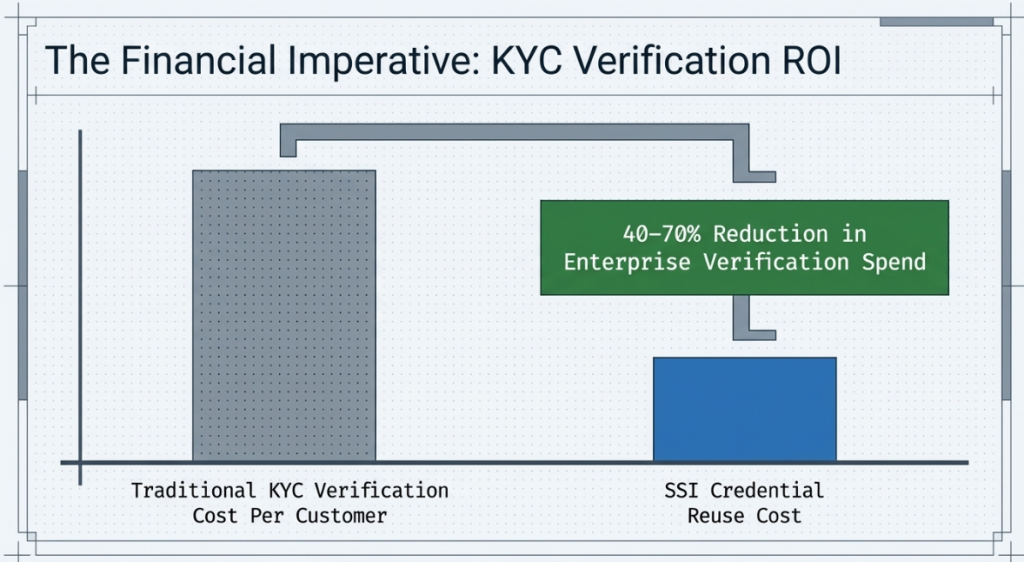 The Financial Imperative: KYC Verification ROI

40–70% Reduction in Enterprise Verification Spend

Traditional KYC Verification Cost Per Customer

SSI Credential Reuse Cost